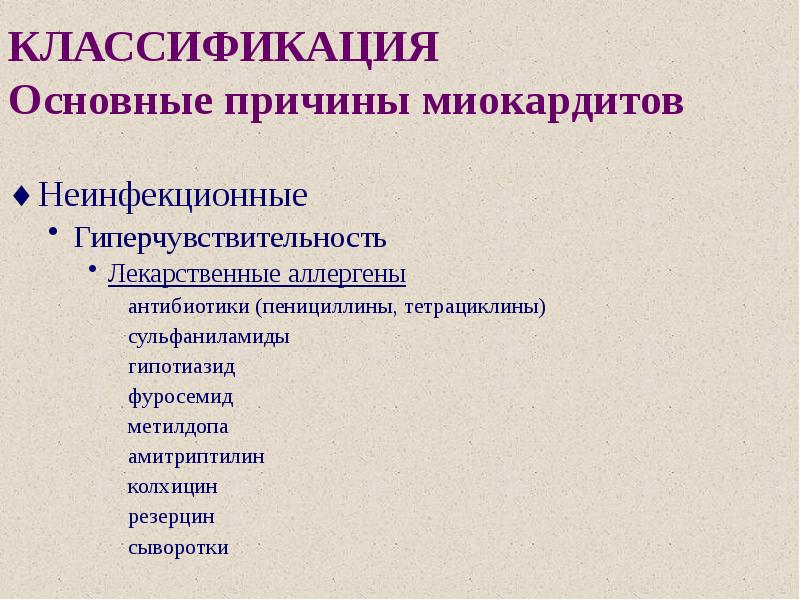 КЛАССИФИКАЦИЯ
Основные причины миокардитов

♦ Неинфекционные
• Гиперчувствительность
• Лекарственные аллергены
антибиотики (пенициллины, тетрациклины)
сульфаниламиды
гипотиазид
фуросемид
метилдопа
амитриптилин
колхицин
резерцин
сыворотки